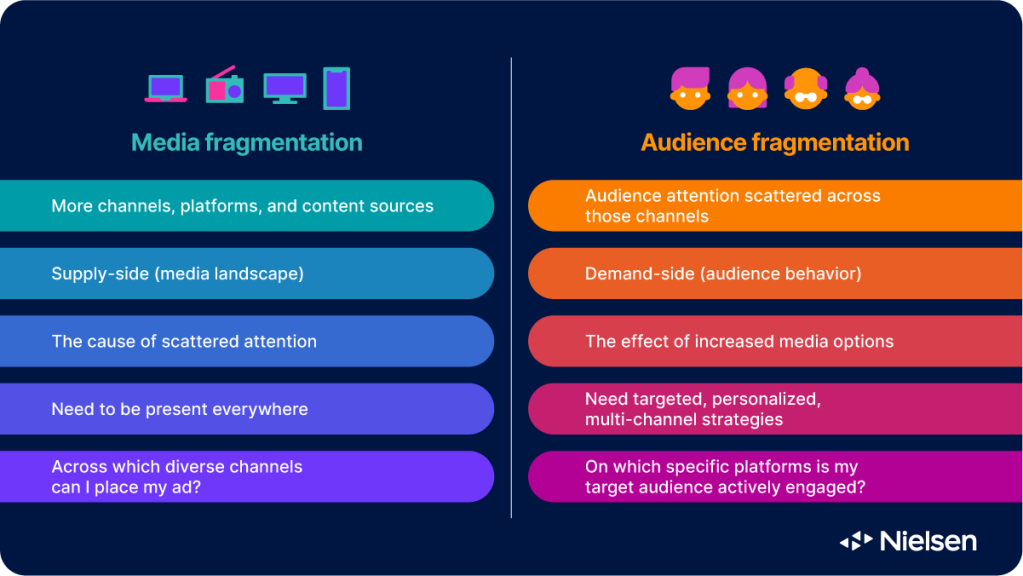 Media fragmentation

More channels, platforms, and content sources

Supply-side (media landscape)

The cause of scattered attention

Need to be present everywhere

Across which diverse channels can I place my ad?

Audience fragmentation

Audience attention scattered across those channels

Demand-side (audience behavior)

The effect of increased media options

Need targeted, personalized, multi-channel strategies

On which specific platforms is my target audience actively engaged?

Nielsen